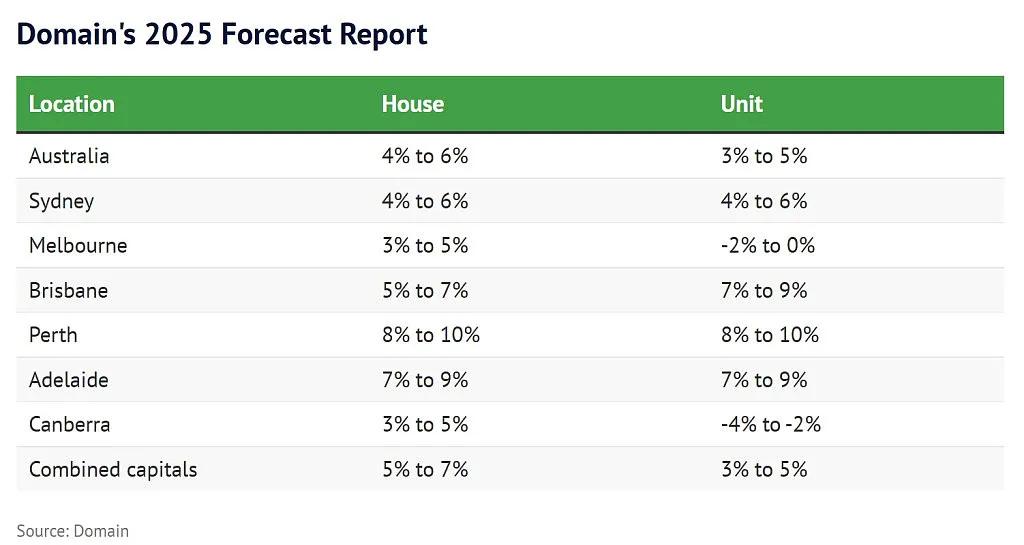 Domain's 2025 Forecast Report

| Location | House | Unit |
|---|---|---|
| Australia | 4% to 6% | 3% to 5% |
| Sydney | 4% to 6% | 4% to 6% |
| Melbourne | 3% to 5% | -2% to 0% |
| Brisbane | 5% to 7% | 7% to 9% |
| Perth | 8% to 10% | 8% to 10% |
| Adelaide | 7% to 9% | 7% to 9% |
| Canberra | 3% to 5% | -4% to -2% |
| Combined capitals | 5% to 7% | 3% to 5% |

Source: Domain